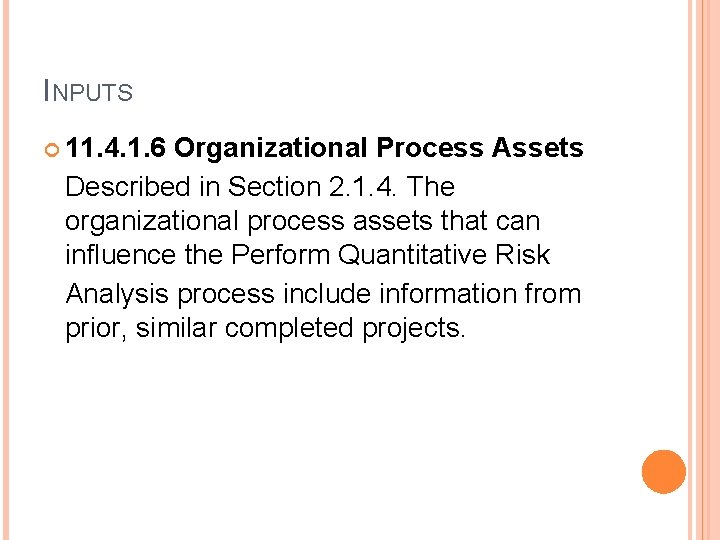 INPUTS

11.4.1.6 Organizational Process Assets

Described in Section 2.1.4. The organizational process assets that can influence the Perform Quantitative Risk Analysis process include information from prior, similar completed projects.